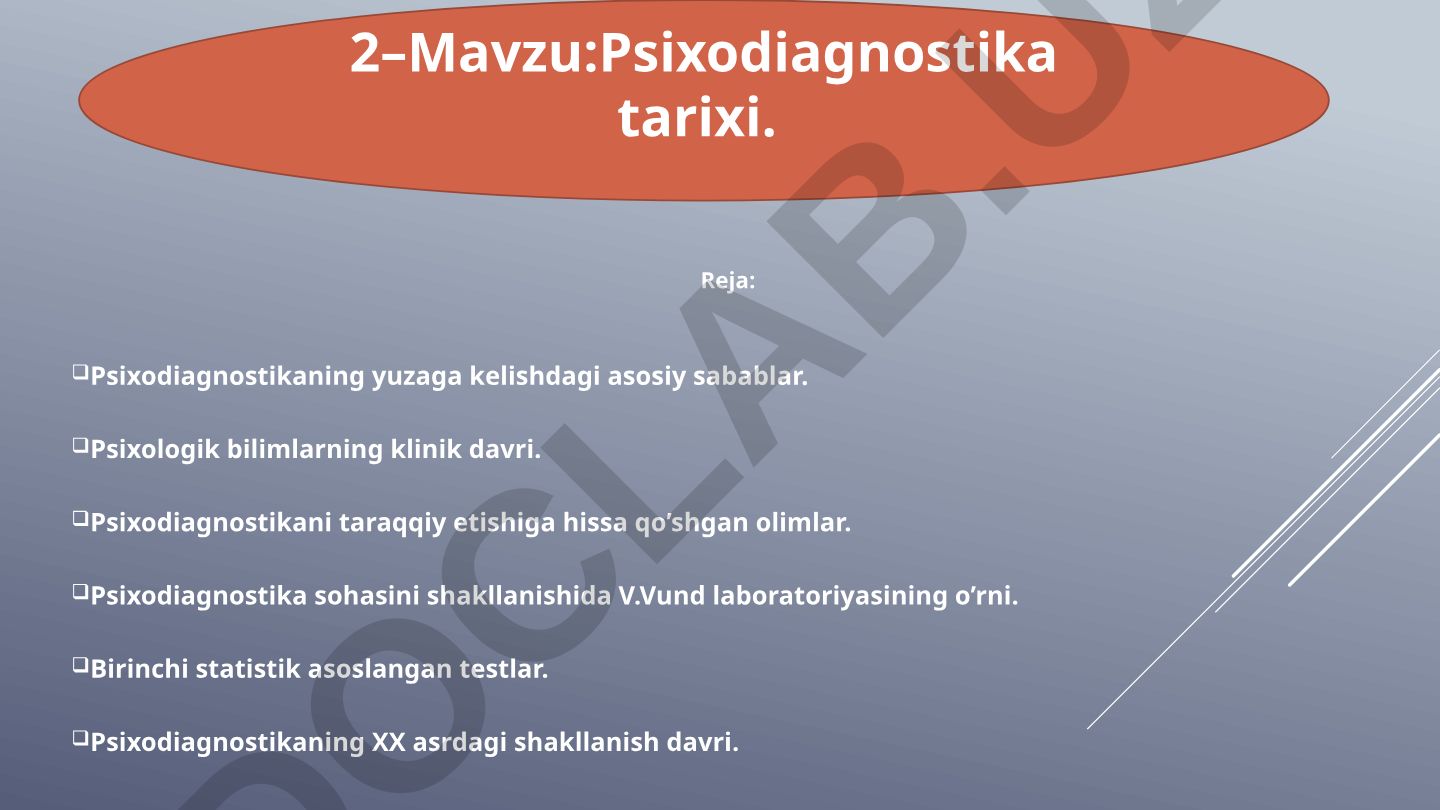 2–Mavzu:Psixodiagnostika tarixi.

Reja:

Psixodiagnostikaning yuzaga kelishdagi asosiy sabablar.

Psixologik bilimlarning klinik davri.

Psixodiagnostikani taraqqiy etishiga hissa qo’shgan olimlar.

Psixodiagnostika sohasini shakllanishida V.Vund laboratoriyasining o’rni.

Birinchi statistik asoslangan testlar.

Psixodiagnostikaning XX asrdagi shakllanish davri.

DOCLAB.UZ